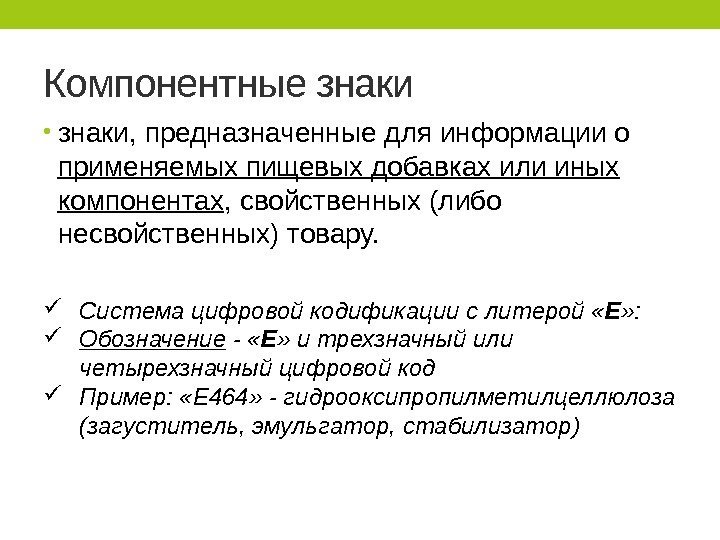 Компонентные знаки

• знаки, предназначенные для информации о применяемых пищевых добавках или иных компонентах, свойственных (либо несвойственных) товару.

✓ Система цифровой кодификации с литерой «Е»:
✓ Обозначение - «Е» и трехзначный или четырехзначный цифровой код
✓ Пример: «Е464» - гидрооксипропилметилцеллюлоза (загуститель, эмульгатор, стабилизатор)